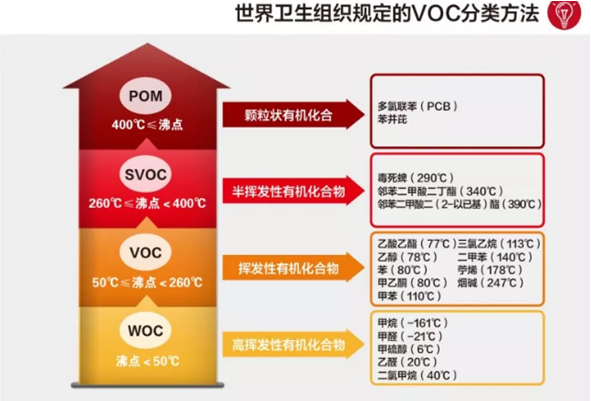 世界卫生组织规定的VOC分类方法

POM
400℃≤沸点

颗粒状有机化合

多氯联苯（PCB）
苯并芘

SVOC
260℃≤沸点<400℃

半挥发性有机化合物

毒死蜱（290℃）
邻苯二甲酸二丁酯（340℃）
邻苯二甲酸二（2-以已基）酯（390℃）

VOC
50℃≤沸点<260℃

挥发性有机化合物

乙酸乙酯（77℃）
乙醇（78℃）
苯（80℃）
甲乙酮（80℃）
甲苯（110℃）
三氯乙烷（113℃）
二甲苯（140℃）
苧烯（178℃）
烟碱（247℃）

WOC
沸点<50℃

高挥发性有机化合物

甲烷（-161℃）
甲醛（-21℃）
甲硫醇（6℃）
乙醛（20℃）
二氯甲烷（40℃）